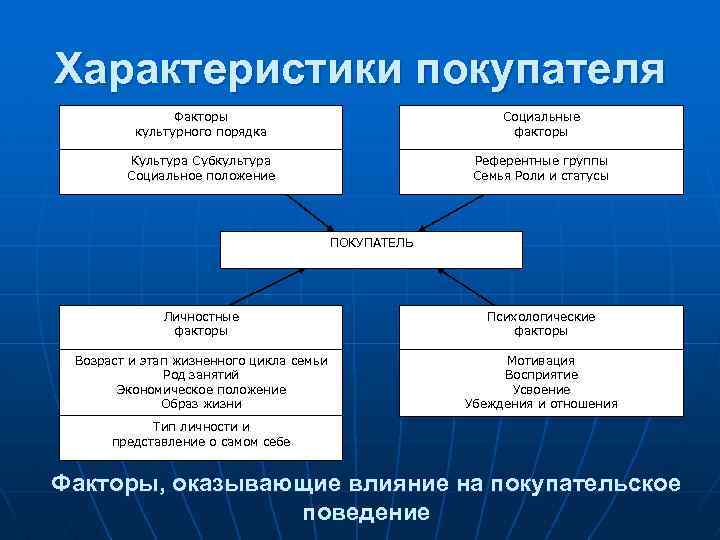 Характеристики покупателя

Факторы
культурного порядка

Культура Субкультура
Социальное положение

Социальные
факторы

Референтные группы
Семья Роли и статусы

ПОКУПАТЕЛЬ

Личностные
факторы

Возраст и этап жизненного цикла семьи
Род занятий
Экономическое положение
Образ жизни

Тип личности и
представление о самом себе

Психологические
факторы

Мотивация
Восприятие
Усвоение
Убеждения и отношения

Факторы, оказывающие влияние на покупательское поведение